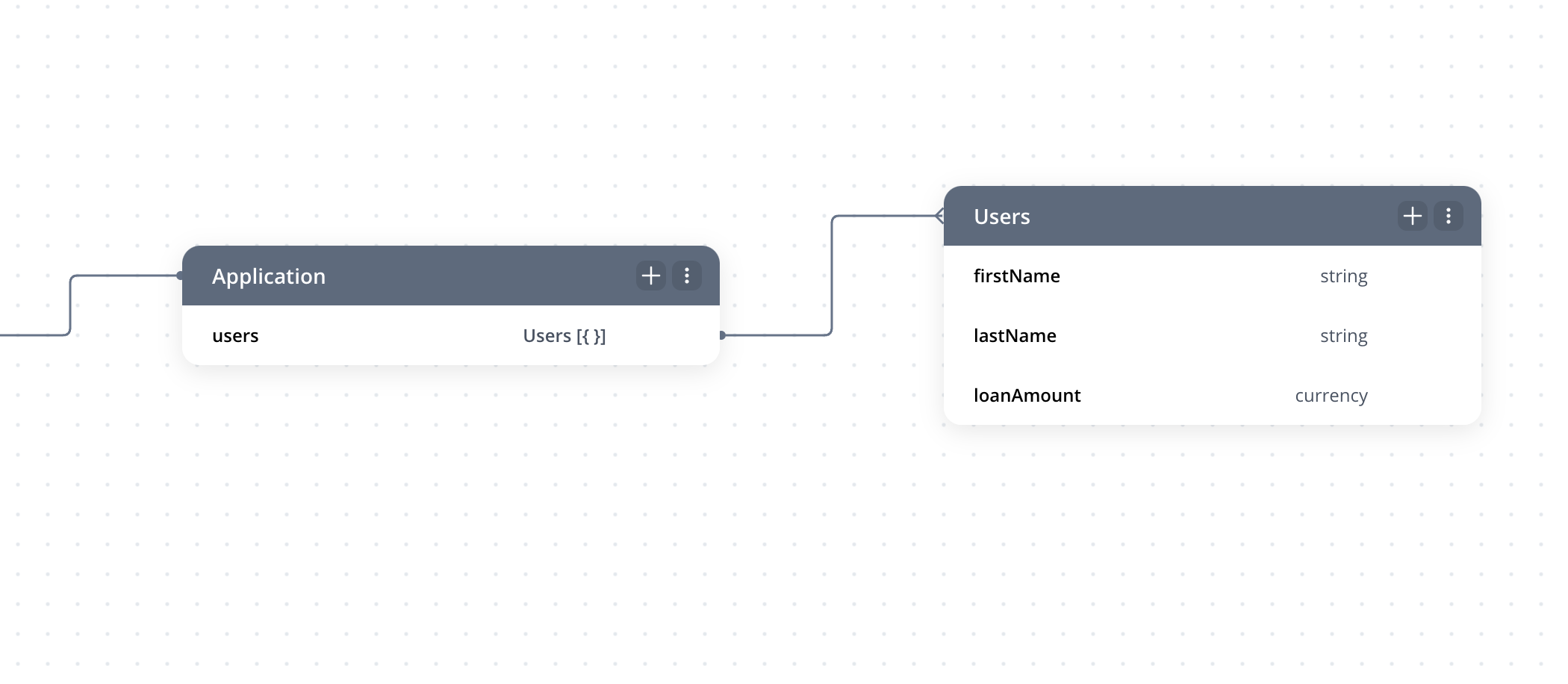 Application

users Users [{ }]

Users

firstName string

lastName string

loanAmount currency